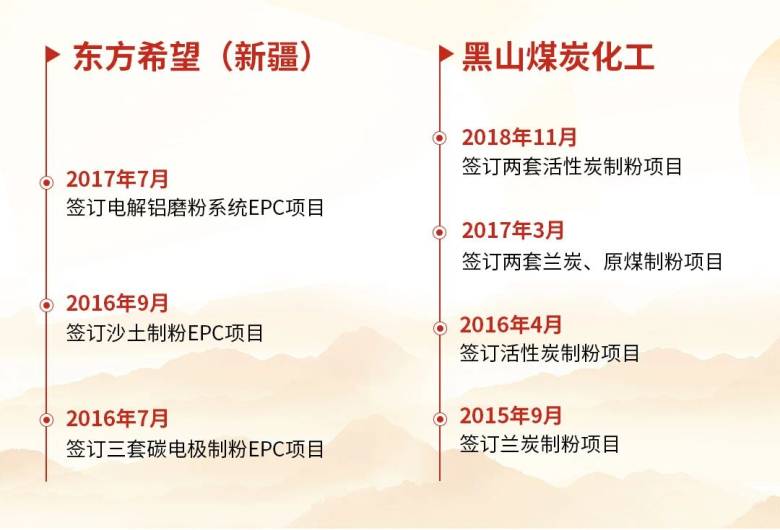 东方希望（新疆）

2017年7月
签订电解铝磨粉系统EPC项目

2016年9月
签订沙土制粉EPC项目

2016年7月
签订三套碳电极制粉EPC项目

黑山煤炭化工

2018年11月
签订两套活性炭制粉项目

2017年3月
签订两套兰炭、原煤制粉项目

2016年4月
签订活性炭制粉项目

2015年9月
签订兰炭制粉项目